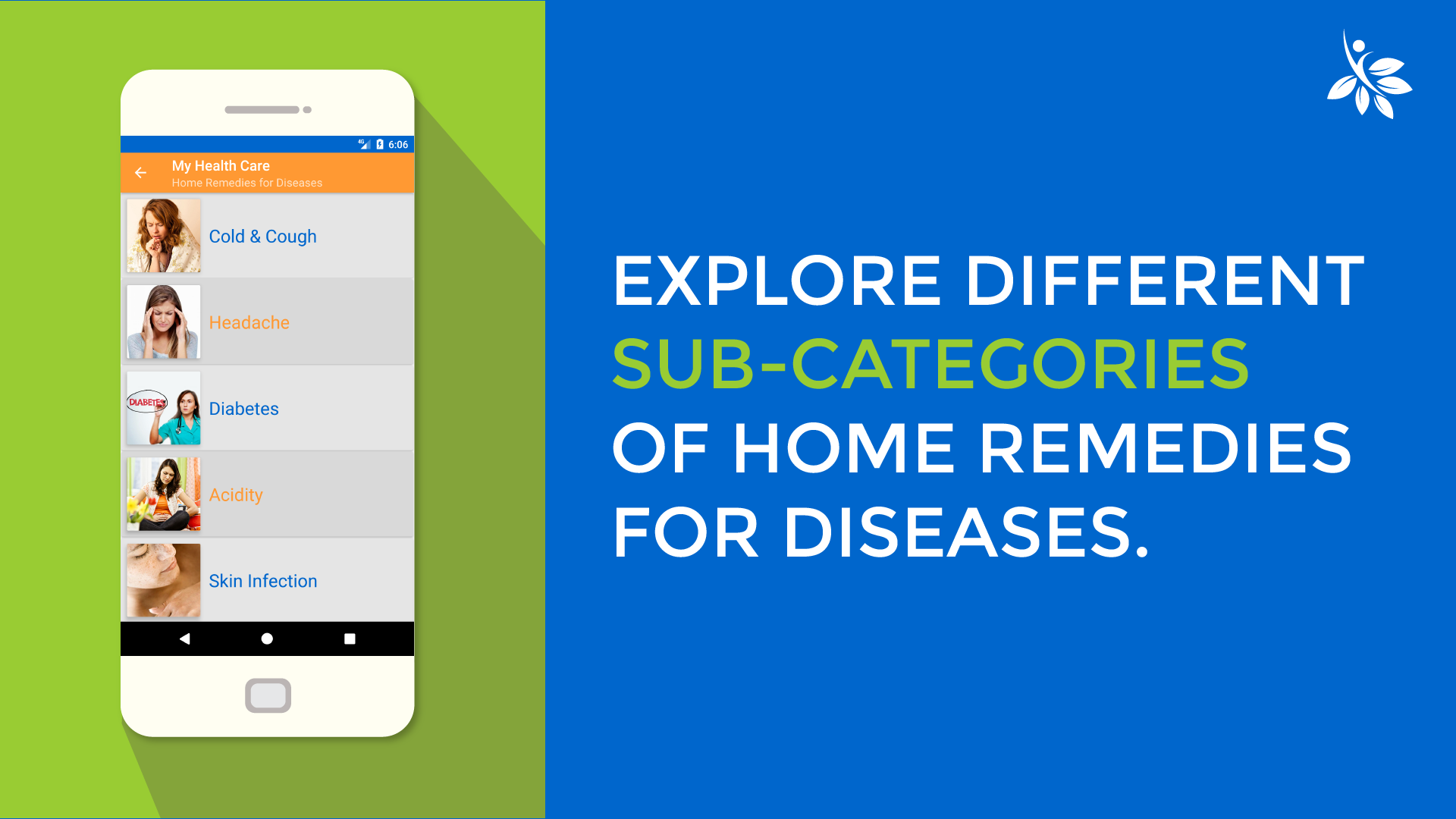 4G 6:06

My Health Care
Home Remedies for Diseases

Cold & Cough

Headache

DIABETES

Diabetes

Acidity

Skin Infection

EXPLORE DIFFERENT SUB-CATEGORIES OF HOME REMEDIES FOR DISEASES.